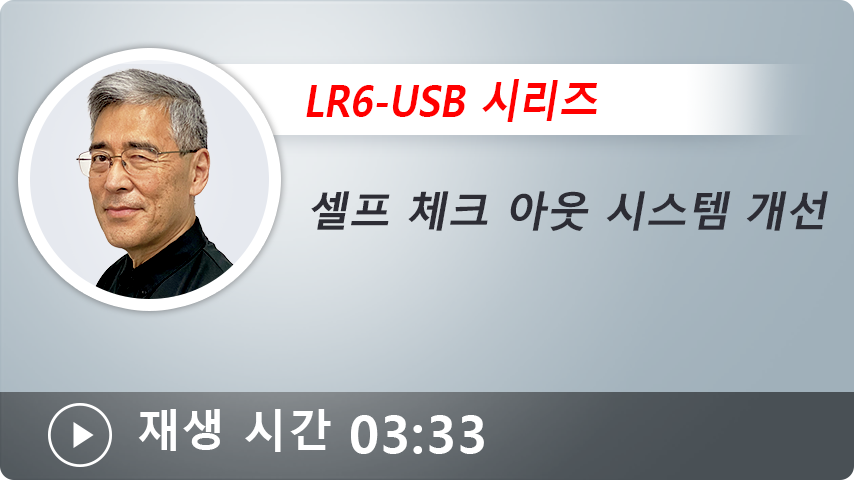 LR6-USB 시리즈

셀프 체크 아웃 시스템 개선

재생 시간 03:33